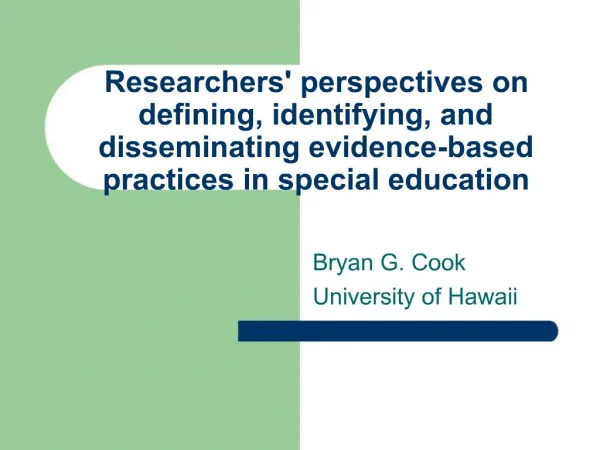 Researchers' perspectives on defining, identifying, and disseminating evidence-based practices in special education

Bryan G. Cook
University of Hawaii